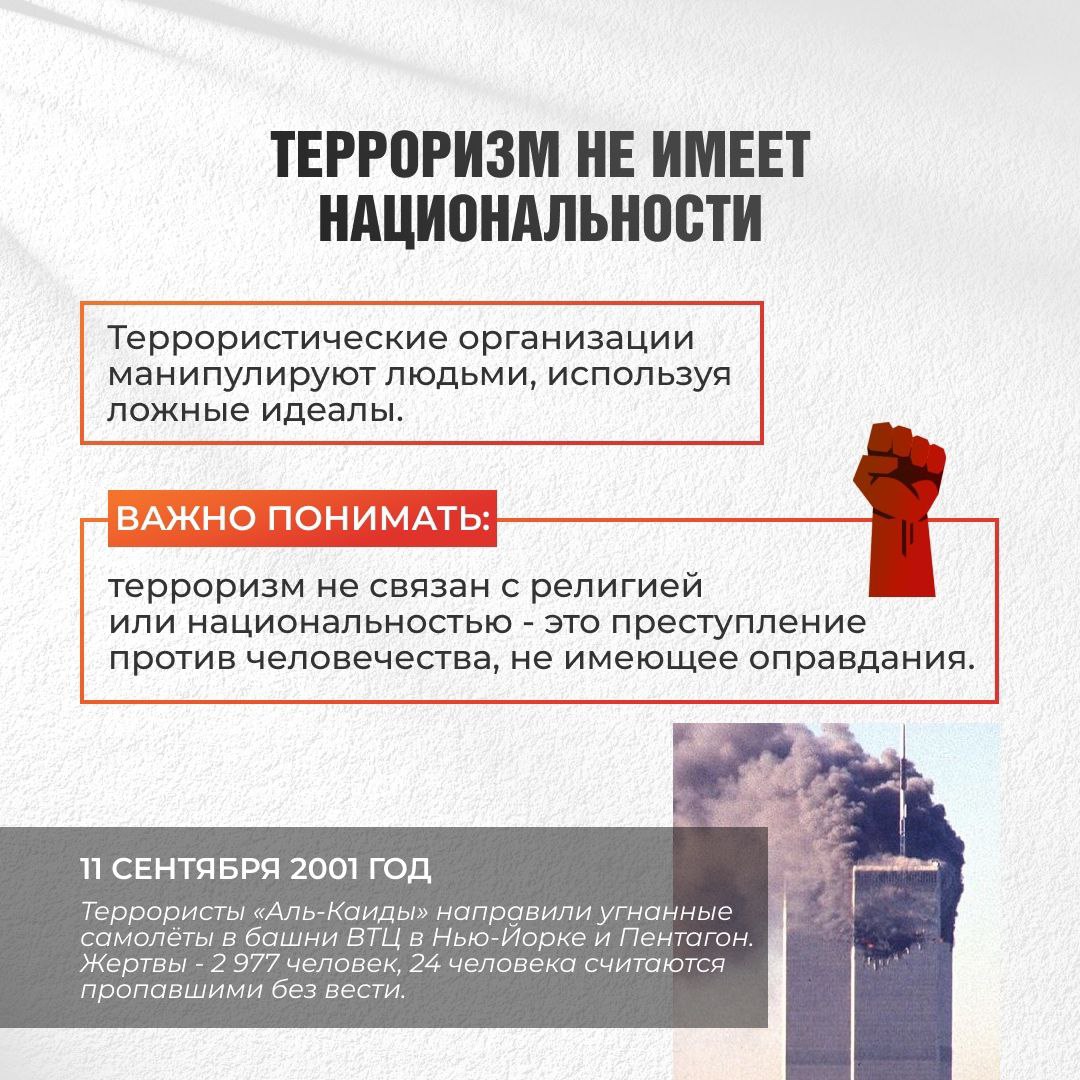 ТЕРРОРИЗМ НЕ ИМЕЕТ НАЦИОНАЛЬНОСТИ

Террористические организации манипулируют людьми, используя ложные идеалы.

ВАЖНО ПОНИМАТЬ:

терроризм не связан с религией или национальностью - это преступление против человечества, не имеющее оправдания.

11 СЕНТЯБРЯ 2001 ГОД

Террористы «Аль-Каиды» направили угнанные самолёты в башни ВТЦ в Нью-Йорке и Пентагон. Жертвы - 2 977 человек, 24 человека считаются пропавшими без вести.